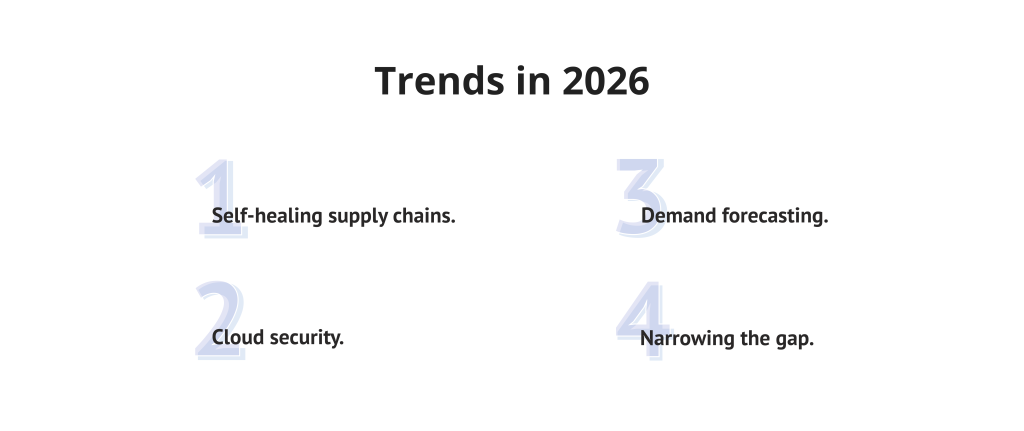 Trends in 2026

1 Self-healing supply chains.

2 Cloud security.

3 Demand forecasting.

4 Narrowing the gap.